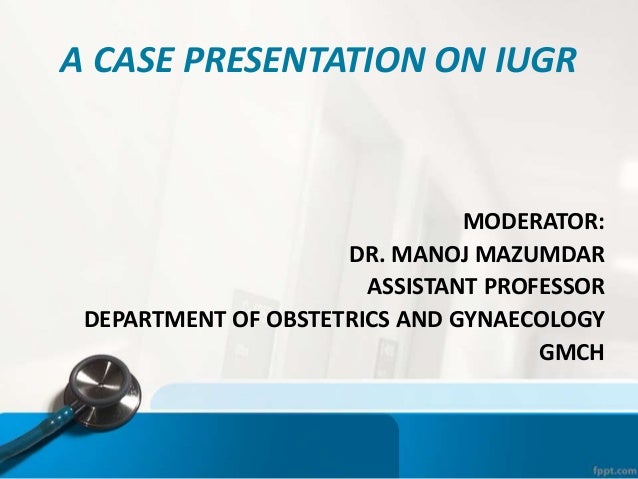 A CASE PRESENTATION ON IUGR

MODERATOR:
DR. MANOJ MAZUMDAR
ASSISTANT PROFESSOR
DEPARTMENT OF OBSTETRICS AND GYNAECOLOGY
GMCH

fppt.com